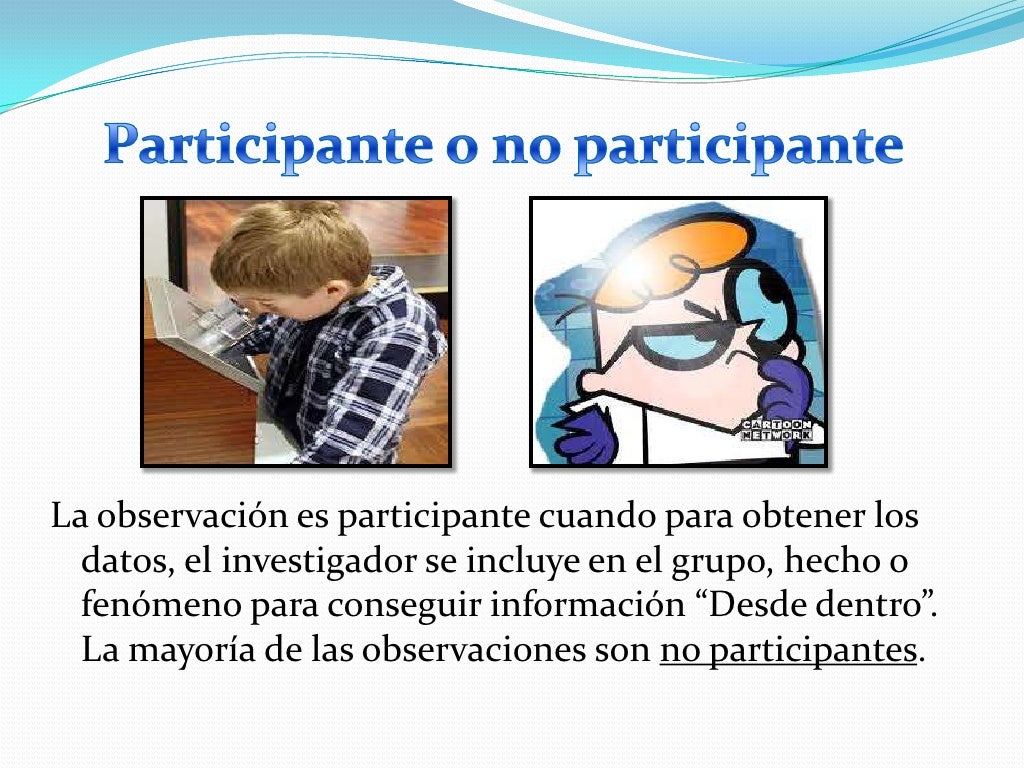 Participante o no participante

CARTOON NETWORK

La observación es participante cuando para obtener los datos, el investigador se incluye en el grupo, hecho o fenómeno para conseguir información “Desde dentro”. La mayoría de las observaciones son no participantes.